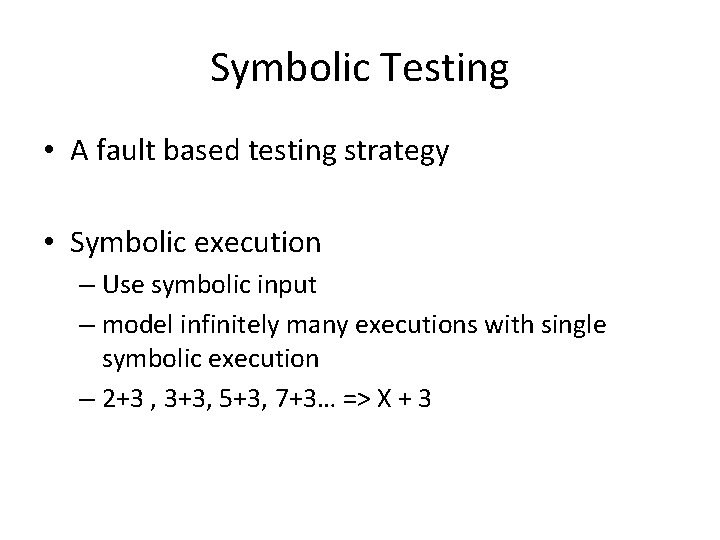 Symbolic Testing

• A fault based testing strategy

• Symbolic execution
– Use symbolic input
– model infinitely many executions with single symbolic execution
– 2+3 , 3+3, 5+3, 7+3… => X + 3